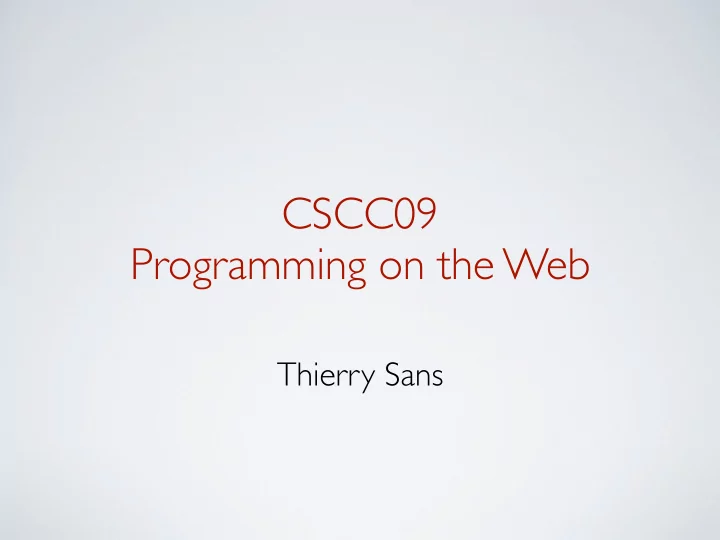 CSCC09
Programming on the Web

Thierry Sans